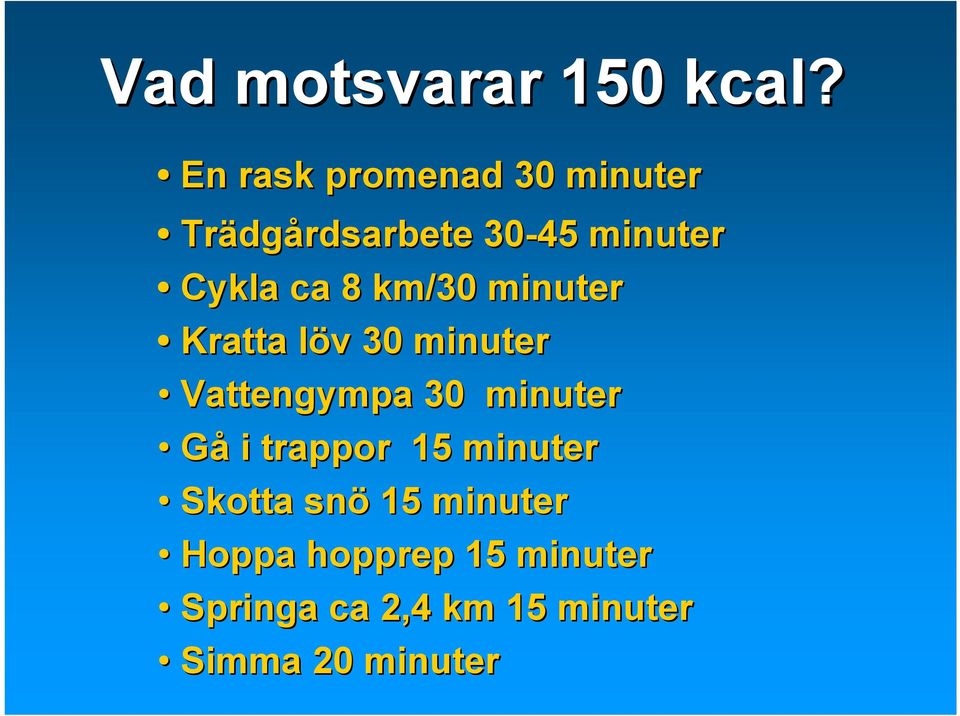 Vad motsvarar 150 kcal?

• En rask promenad 30 minuter
• Trädgårdsarbete 30-45 minuter
• Cykla ca 8 km/30 minuter
• Kratta löv 30 minuter
• Vattengympa 30 minuter
• Gå i trappor 15 minuter
• Skotta snö 15 minuter
• Hoppa hopprep 15 minuter
• Springa ca 2,4 km 15 minuter
• Simma 20 minuter